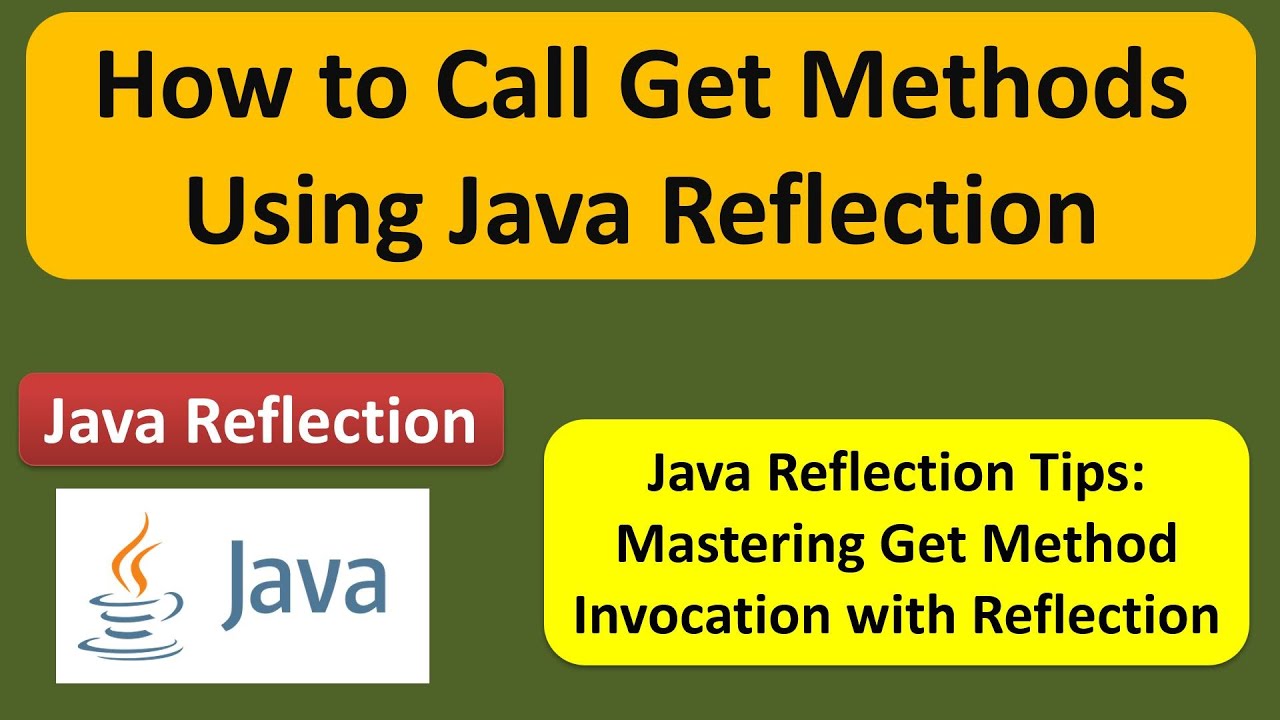 How to Call Get Methods Using Java Reflection

Java Reflection

Java

Java Reflection Tips: Mastering Get Method Invocation with Reflection